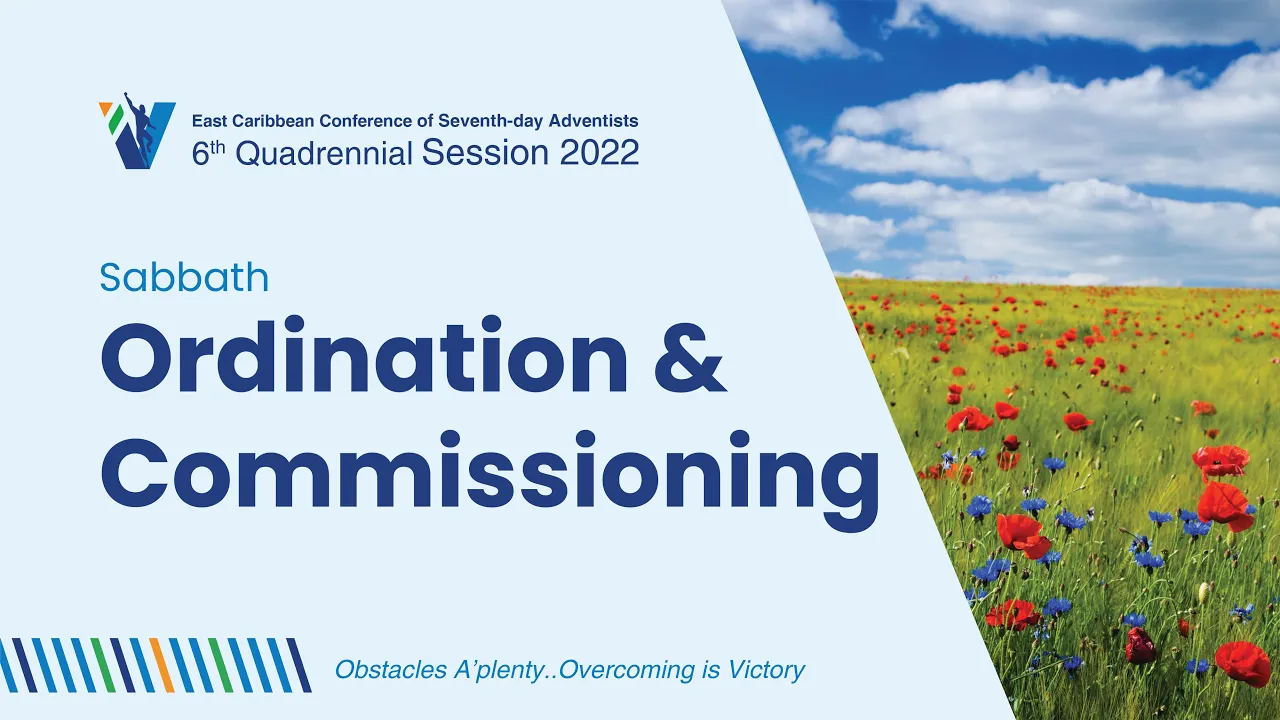 East Caribbean Conference of Seventh-day Adventists
6th Quadrennial Session 2022

Sabbath

Ordination & Commissioning

Obstacles A'plenty..Overcoming is Victory